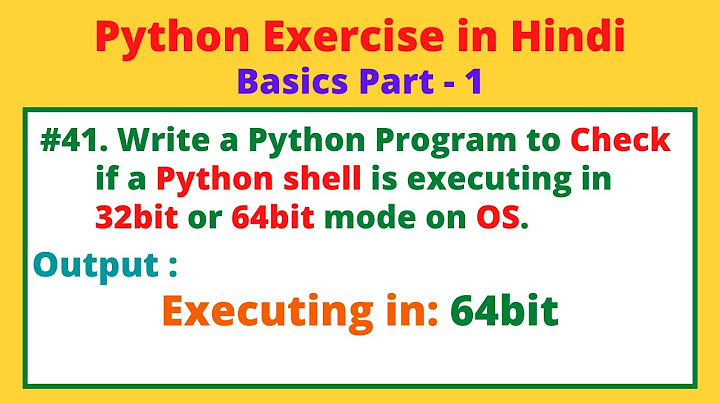 Python Exercise in Hindi
Basics Part - 1

#41. Write a Python Program to Check if a Python shell is executing in 32bit or 64bit mode on OS.

Output :

Executing in: 64bit